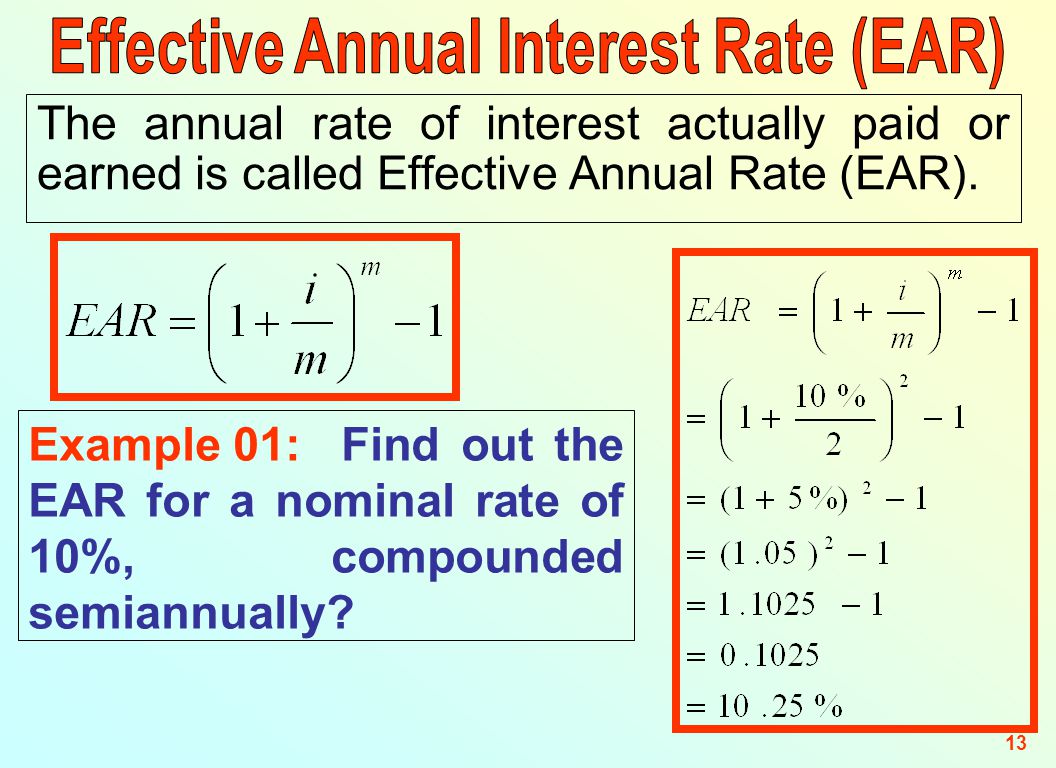 Effective Annual Interest Rate (EAR)

The annual rate of interest actually paid or earned is called Effective Annual Rate (EAR).

$EAR = \left(1 + \frac{i}{m}\right)^m - 1$

Example 01: Find out the EAR for a nominal rate of 10%, compounded semiannually?

$EAR = \left(1 + \frac{i}{m}\right)^m - 1$

$= \left(1 + \frac{10\%}{2}\right)^2 - 1$

$= (1 + 5\%)^2 - 1$

$= (1.05)^2 - 1$

$= 1.1025 - 1$

$= 0.1025$

$= 10.25\%$

13